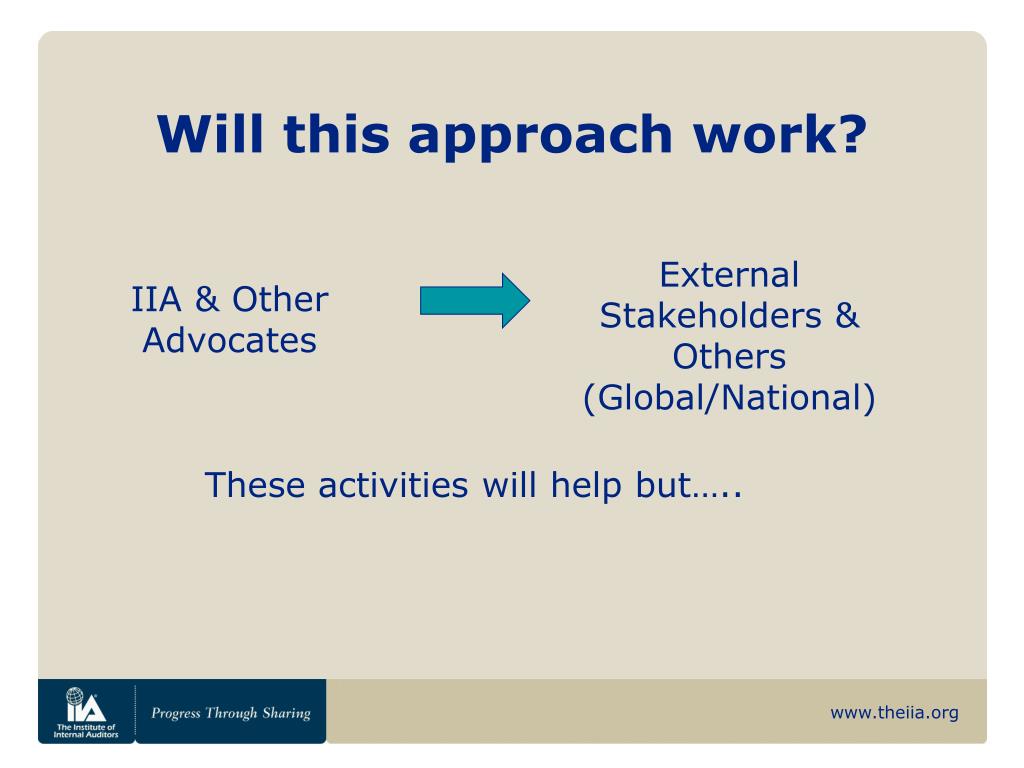 Will this approach work?

IIA & Other Advocates

External Stakeholders & Others (Global/National)

These activities will help but…..

IIA
The Institute of Internal Auditors

Progress Through Sharing

www.theiia.org